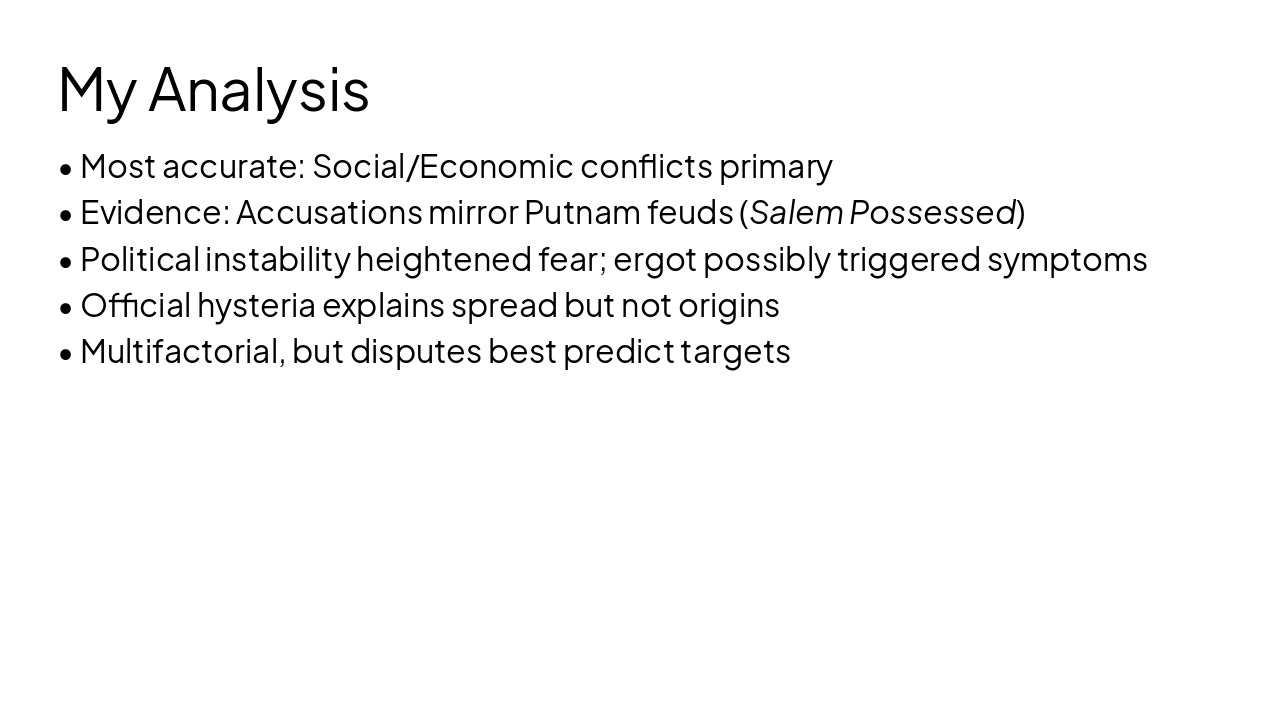 My Analysis

• Most accurate: Social/Economic conflicts primary
• Evidence: Accusations mirror Putnam feuds (Salem Possessed)
• Political instability heightened fear; ergot possibly triggered symptoms
• Official hysteria explains spread but not origins
• Multifactorial, but disputes best predict targets